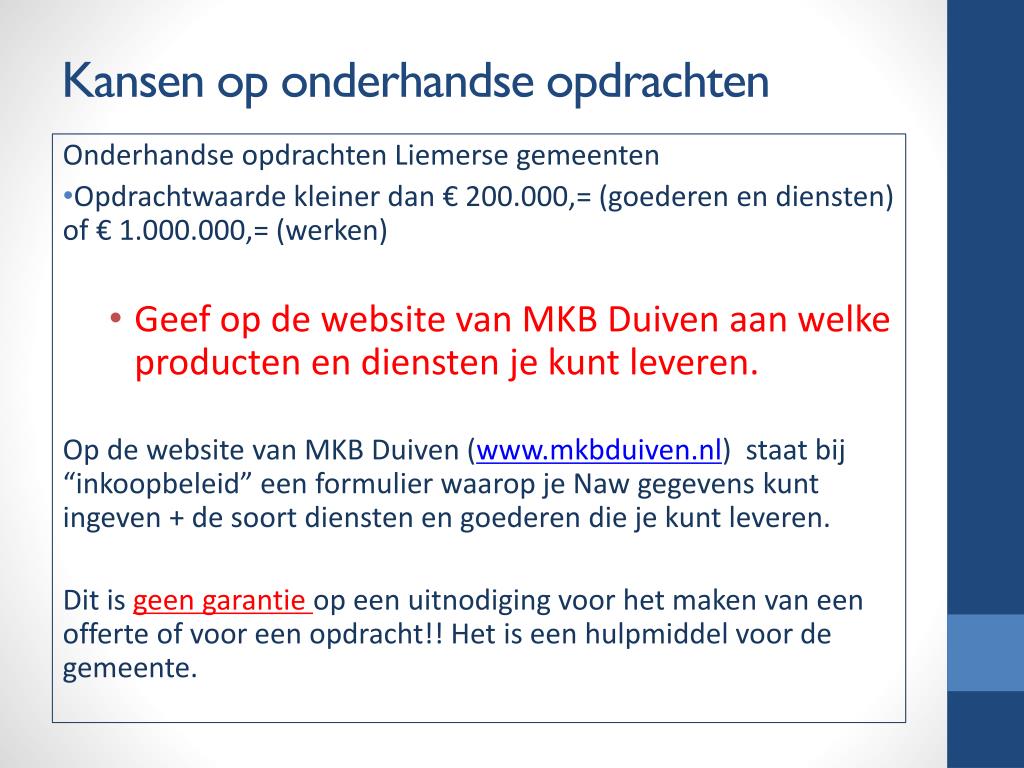 Kansen op onderhandse opdrachten

Onderhandse opdrachten Liemerse gemeenten

•Opdrachtwaarde kleiner dan € 200.000,= (goederen en diensten) of € 1.000.000,= (werken)

• Geef op de website van MKB Duiven aan welke producten en diensten je kunt leveren.

Op de website van MKB Duiven (www.mkbduiven.nl) staat bij “inkoopbeleid” een formulier waarop je Naw gegevens kunt ingeven + de soort diensten en goederen die je kunt leveren.

Dit is geen garantie op een uitnodiging voor het maken van een offerte of voor een opdracht!! Het is een hulpmiddel voor de gemeente.